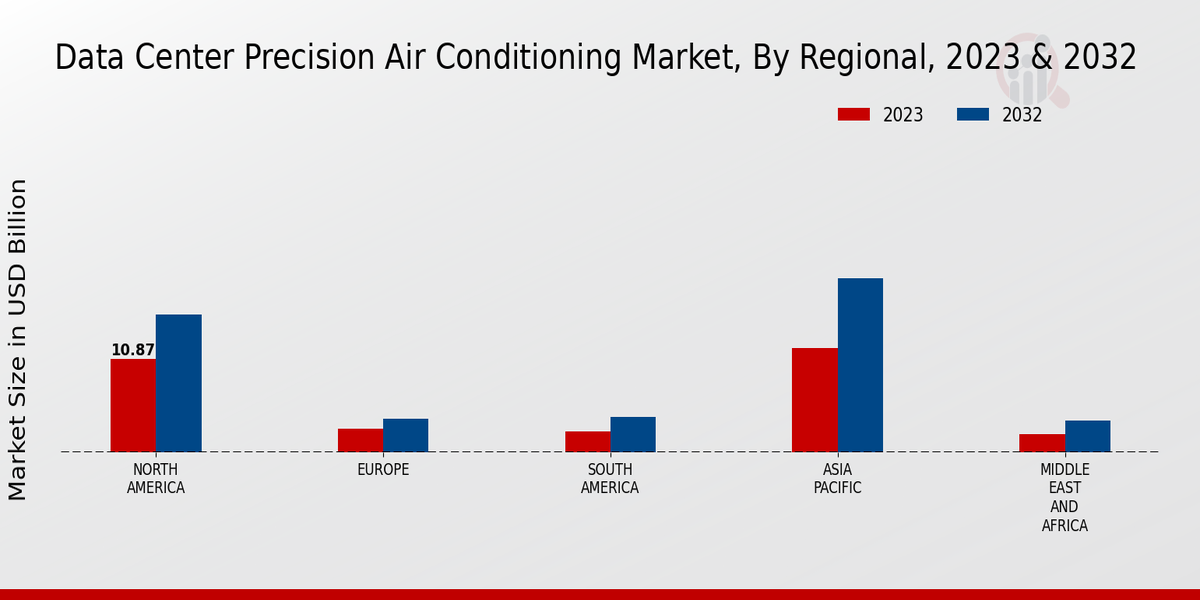 Data Center Precision Air Conditioning Market, By Regional, 2023 & 2032

2023
2032

Market Size in USD Billion

10.87

NORTH AMERICA
EUROPE
SOUTH AMERICA
ASIA PACIFIC
MIDDLE EAST AND AFRICA